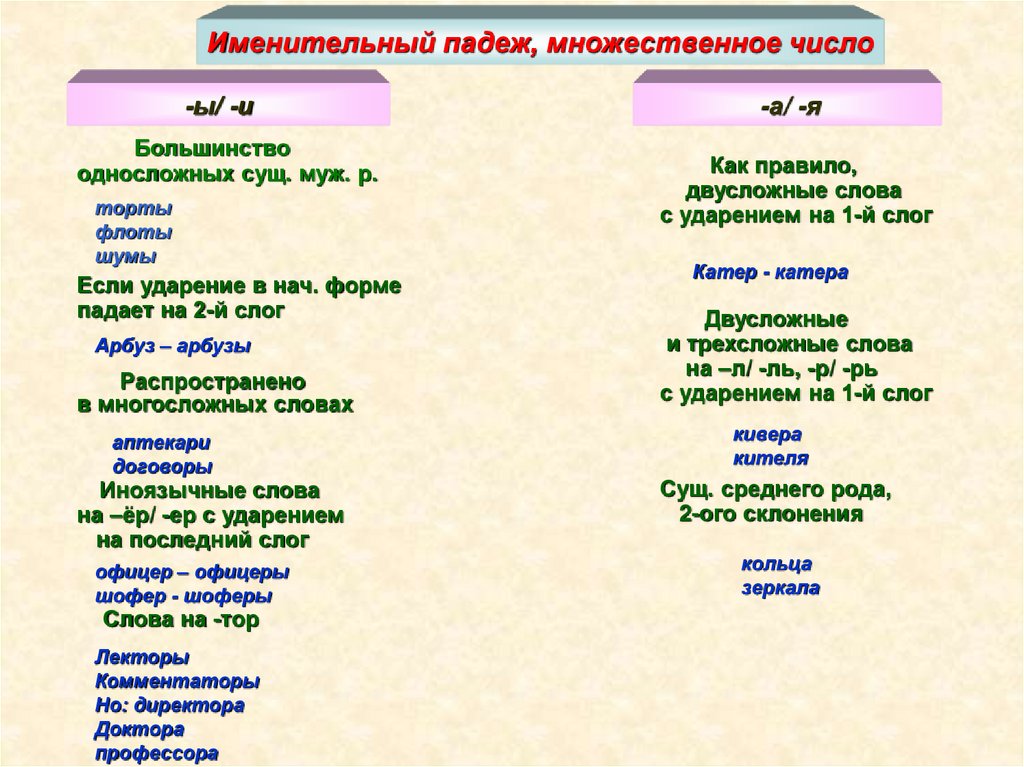 Именительный падеж, множественное число

-ы/ -и

Большинство односложных сущ. муж. р.

торты
флоты
шумы

Если ударение в нач. форме падает на 2-й слог

Арбуз – арбузы

Распространено в многосложных словах

аптекари
договоры

Иноязычные слова на –ёр/ -ер с ударением на последний слог

офицер – офицеры
шофер - шоферы

Слова на -тор

Лекторы
Комментаторы
Но: директора
Доктора
профессора

-а/ -я

Как правило, двусложные слова с ударением на 1-й слог

Катер - катера

Двусложные и трехсложные слова на –л/ -ль, -р/ -рь с ударением на 1-й слог

кивера
кителя

Сущ. среднего рода, 2-ого склонения

кольца
зеркала